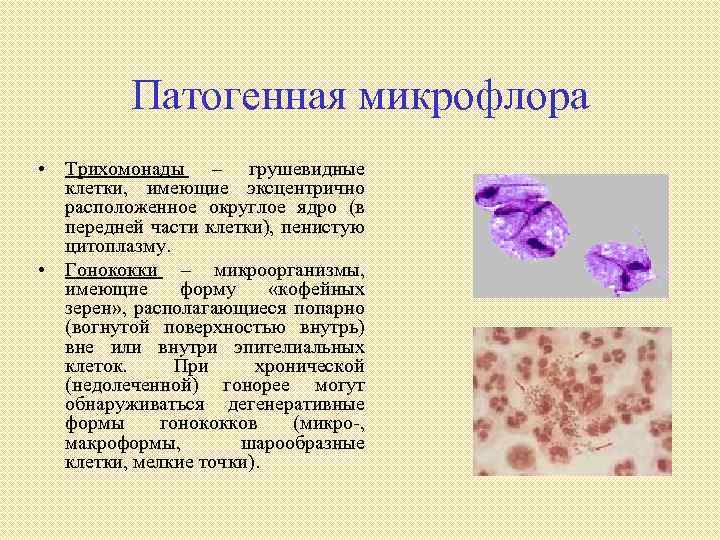 Патогенная микрофлора

• Трихомонады – грушевидные клетки, имеющие эксцентрично расположенное округлое ядро (в передней части клетки), пенистую цитоплазму.

• Гонококки – микроорганизмы, имеющие форму «кофейных зерен», располагающиеся попарно (вогнутой поверхностью внутрь) вне или внутри эпителиальных клеток. При хронической (недолеченной) гонорее могут обнаруживаться дегенеративные формы гонококков (микро-, макроформы, шарообразные клетки, мелкие точки).